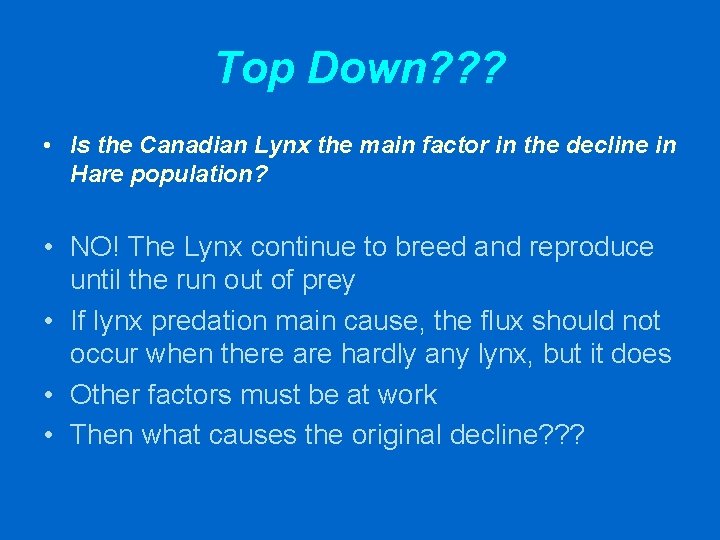 Top Down???

• Is the Canadian Lynx the main factor in the decline in Hare population?

• NO! The Lynx continue to breed and reproduce until the run out of prey
• If lynx predation main cause, the flux should not occur when there are hardly any lynx, but it does
• Other factors must be at work
• Then what causes the original decline???